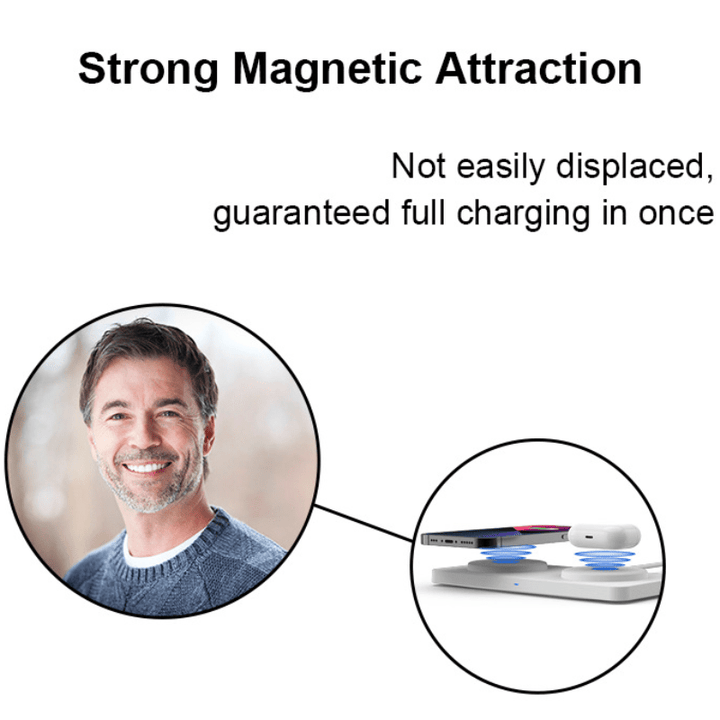 Strong Magnetic Attraction

Not easily displaced, guaranteed full charging in once